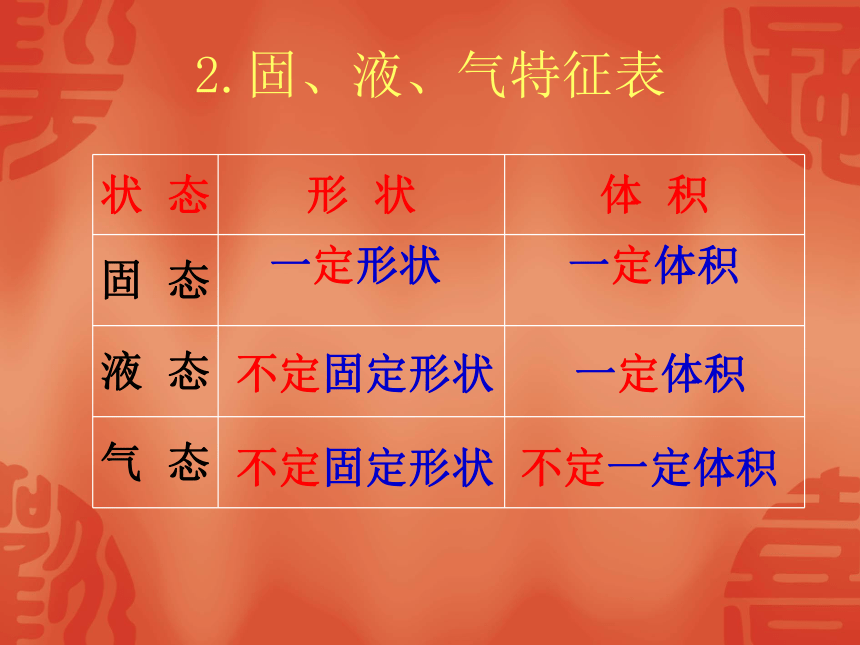 2. 固、液、气特征表

| 状　态 | 形　状 | 体　积 |
|---|---|---|
| 固　态 | 一定形状 | 一定体积 |
| 液　态 | 不定固定形状 | 一定体积 |
| 气　态 | 不定固定形状 | 不定一定体积 |